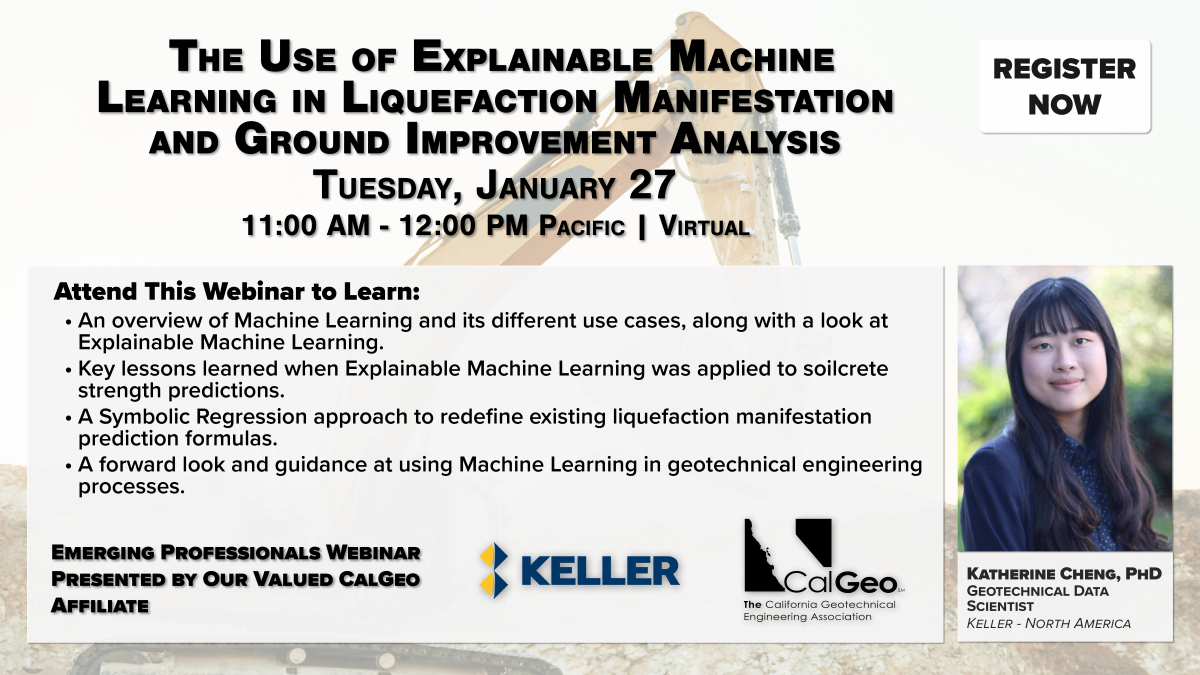 The Use of Explainable Machine Learning in Liquefaction Manifestation and Ground Improvement Analysis

Tuesday, January 27

11:00 AM - 12:00 PM Pacific | Virtual

REGISTER NOW

Attend This Webinar to Learn:

• An overview of Machine Learning and its different use cases, along with a look at Explainable Machine Learning.
• Key lessons learned when Explainable Machine Learning was applied to soilcrete strength predictions.
• A Symbolic Regression approach to redefine existing liquefaction manifestation prediction formulas.
• A forward look and guidance at using Machine Learning in geotechnical engineering processes.

Emerging Professionals Webinar Presented by Our Valued CalGeo Affiliate

KELLER

CalGeo℠
The California Geotechnical Engineering Association

Katherine Cheng, PhD
Geotechnical Data Scientist
Keller - North America